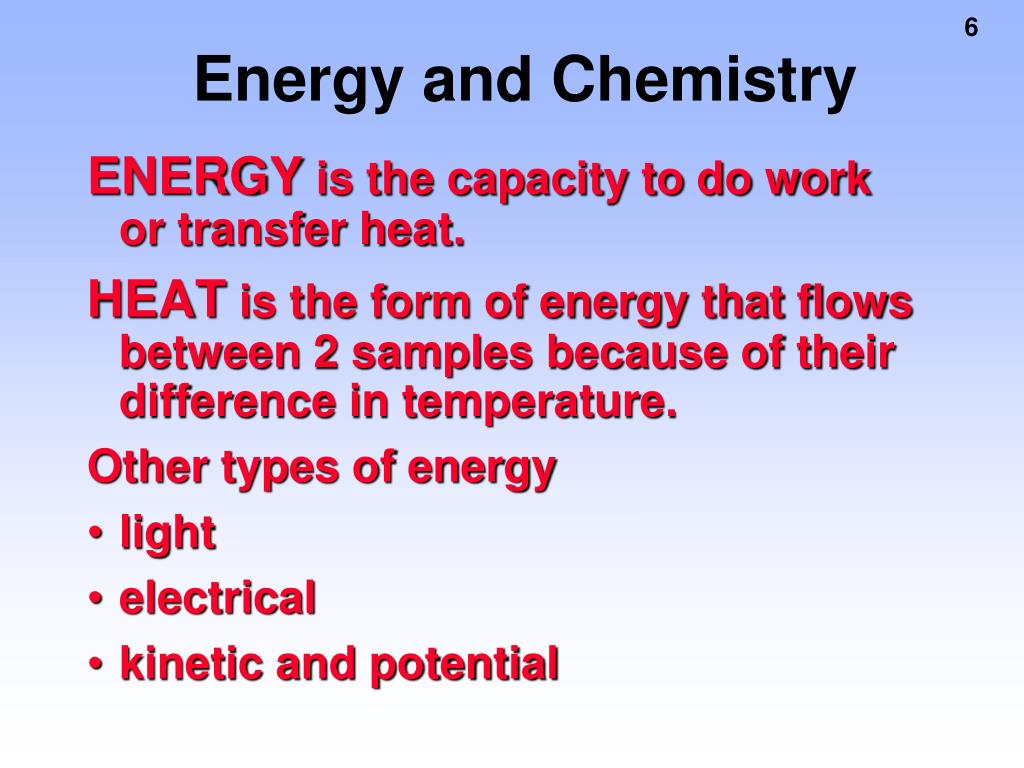 6

Energy and Chemistry

ENERGY is the capacity to do work or transfer heat.

HEAT is the form of energy that flows between 2 samples because of their difference in temperature.

Other types of energy

• light
• electrical
• kinetic and potential